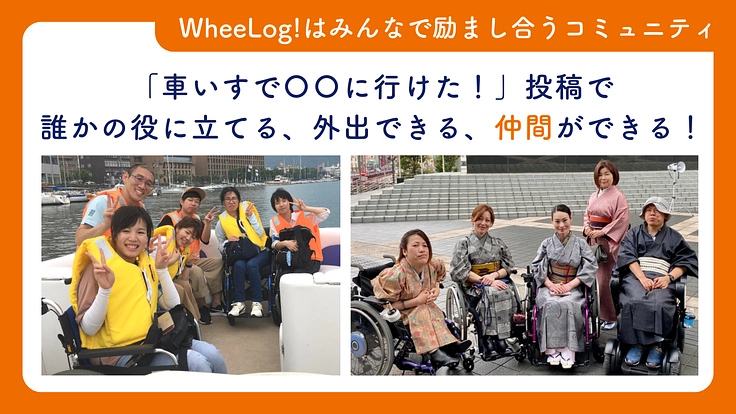 WheeLog!はみんなで励まし合うコミュニティ

「車いすで〇〇に行けた！」投稿で
誰かの役に立てる、外出できる、仲間ができる！